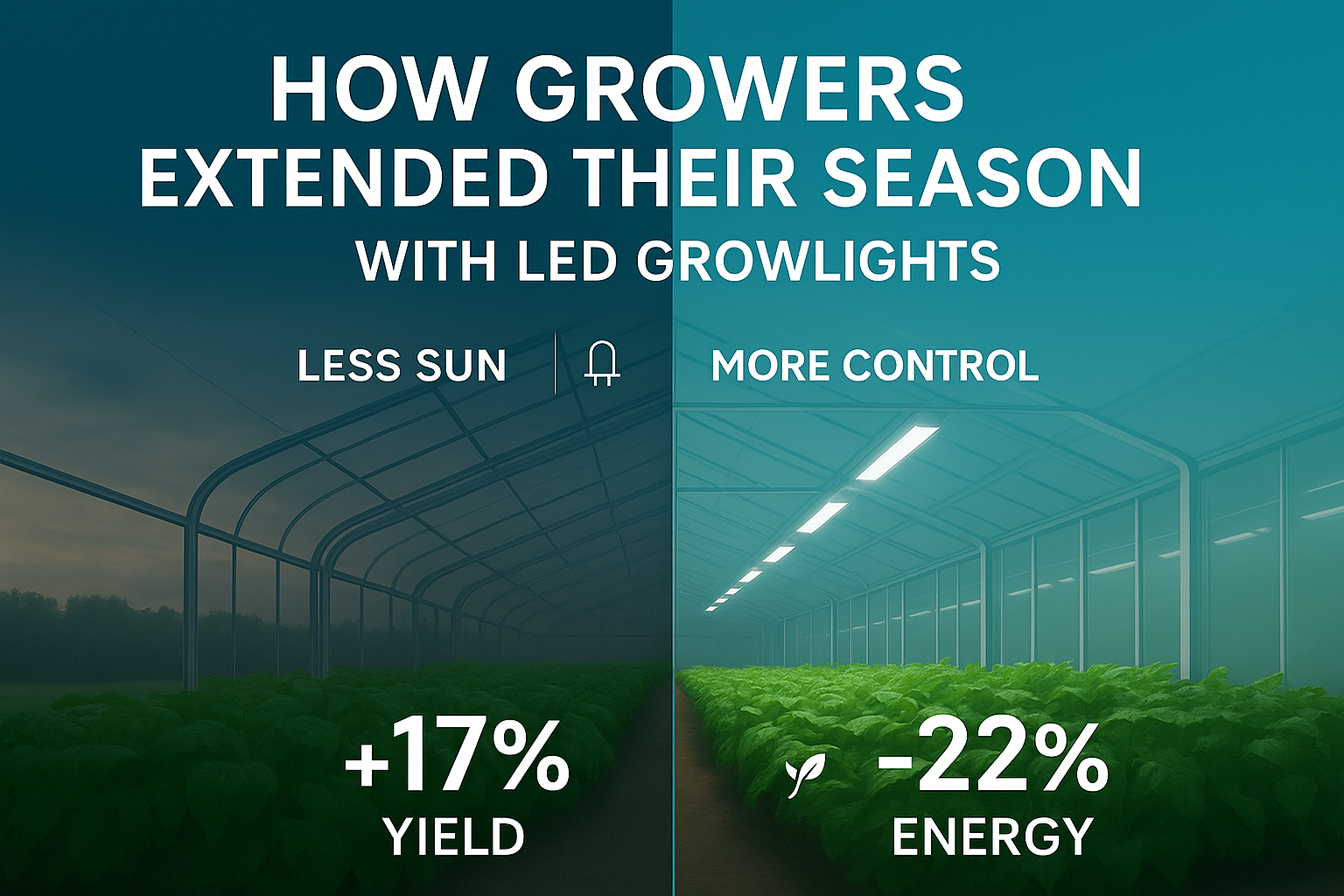 HOW GROWERS EXTENDED THEIR SEASON
WITH LED GROWLIGHTS

LESS SUN

MORE CONTROL

+17%
YIELD

-22%
ENERGY